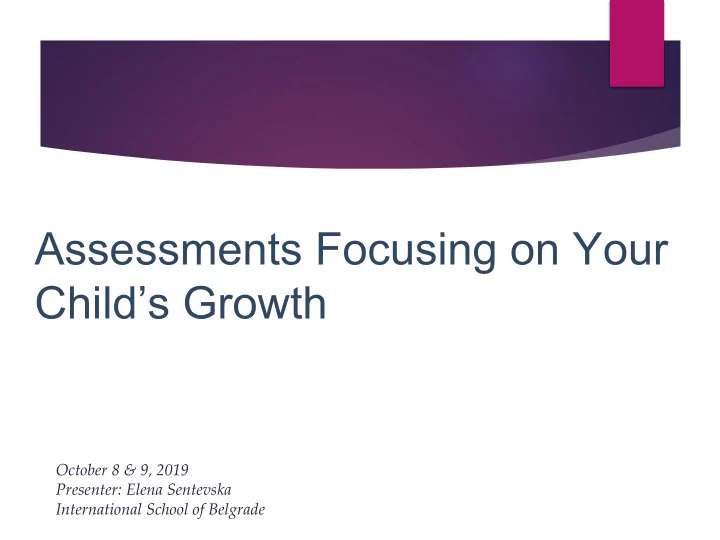 Assessments Focusing on Your Child’s Growth

October 8 & 9, 2019
Presenter: Elena Sentevska
International School of Belgrade